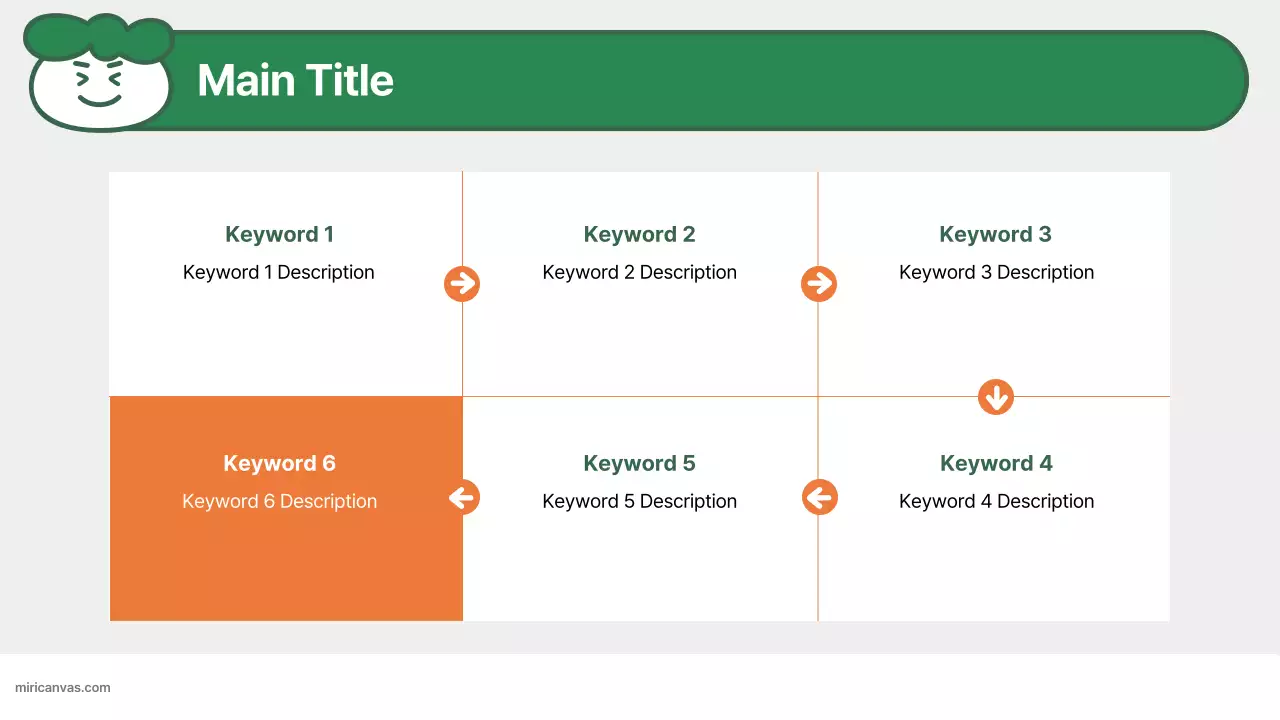 Main Title

Keyword 1
Keyword 1 Description

Keyword 2
Keyword 2 Description

Keyword 3
Keyword 3 Description

Keyword 6
Keyword 6 Description

Keyword 5
Keyword 5 Description

Keyword 4
Keyword 4 Description

miricanvas.com